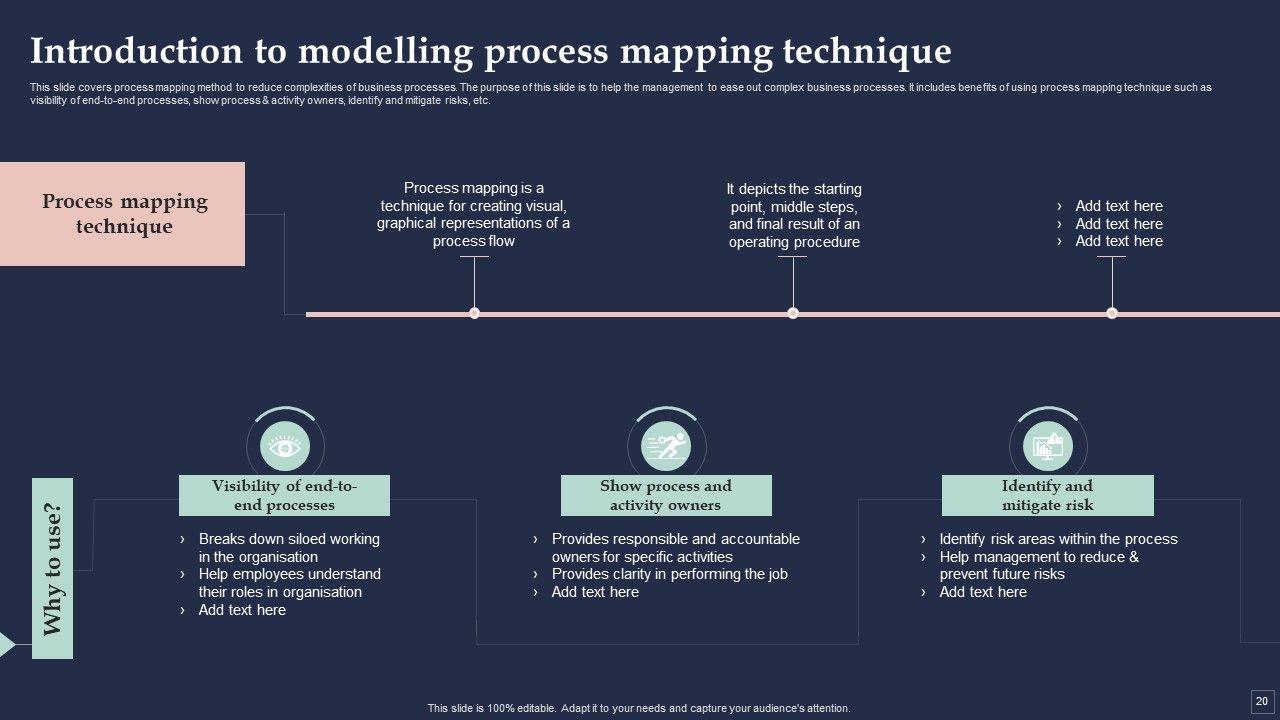 Introduction to modelling process mapping technique

This slide covers process mapping method to reduce complexities of business processes. The purpose of this slide is to help the management to ease out complex business processes. It includes benefits of using process mapping technique such as visibility of end-to-end processes, show process & activity owners, identify and mitigate risks, etc.

Process mapping technique

Process mapping is a technique for creating visual, graphical representations of a process flow

It depicts the starting point, middle steps, and final result of an operating procedure

› Add text here
› Add text here
› Add text here

Why to use?

Visibility of end-to-end processes

› Breaks down siloed working in the organisation
› Help employees understand their roles in organisation
› Add text here

Show process and activity owners

› Provides responsible and accountable owners for specific activities
› Provides clarity in performing the job
› Add text here

Identify and mitigate risk

› Identify risk areas within the process
› Help management to reduce & prevent future risks
› Add text here

This slide is 100% editable. Adapt it to your needs and capture your audience's attention.

20